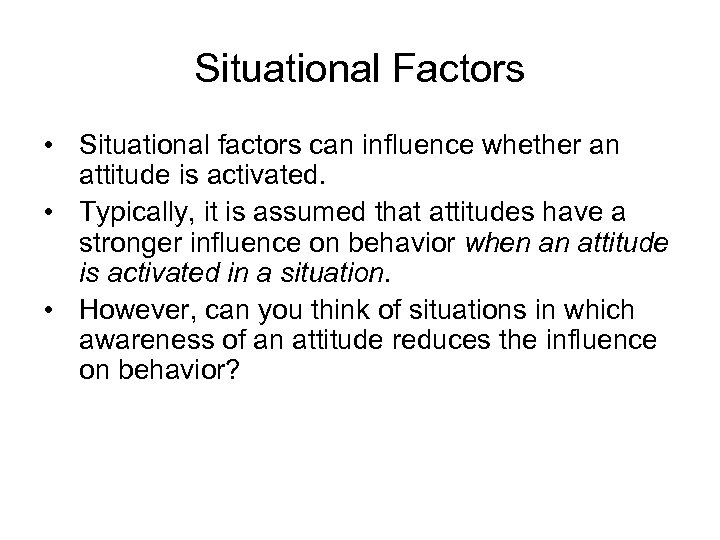 Situational Factors

• Situational factors can influence whether an attitude is activated.
• Typically, it is assumed that attitudes have a stronger influence on behavior when an attitude is activated in a situation.
• However, can you think of situations in which awareness of an attitude reduces the influence on behavior?